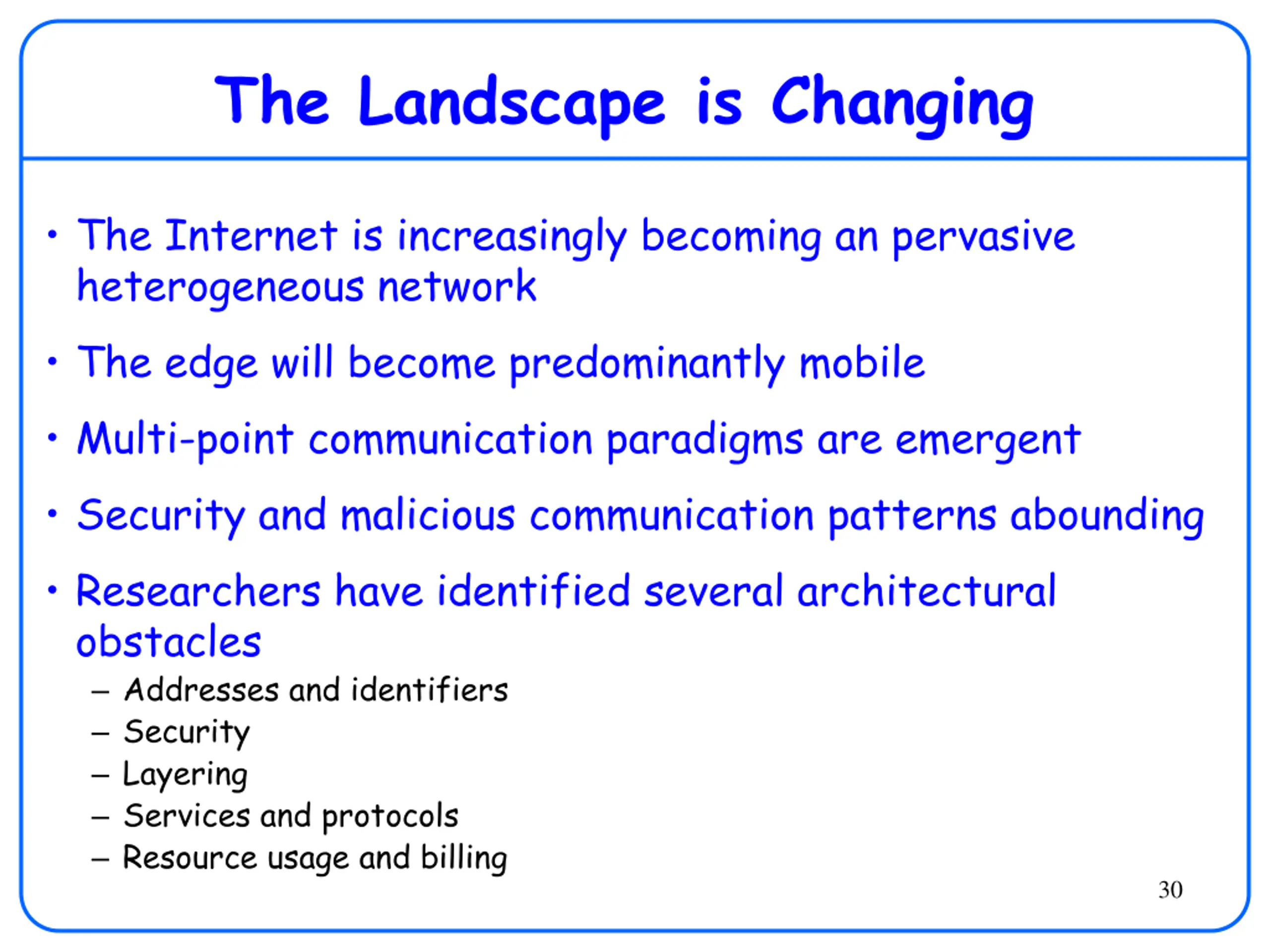 The Landscape is Changing

• The Internet is increasingly becoming an pervasive heterogeneous network

• The edge will become predominantly mobile

• Multi-point communication paradigms are emergent

• Security and malicious communication patterns abounding

• Researchers have identified several architectural obstacles
  – Addresses and identifiers
  – Security
  – Layering
  – Services and protocols
  – Resource usage and billing

30